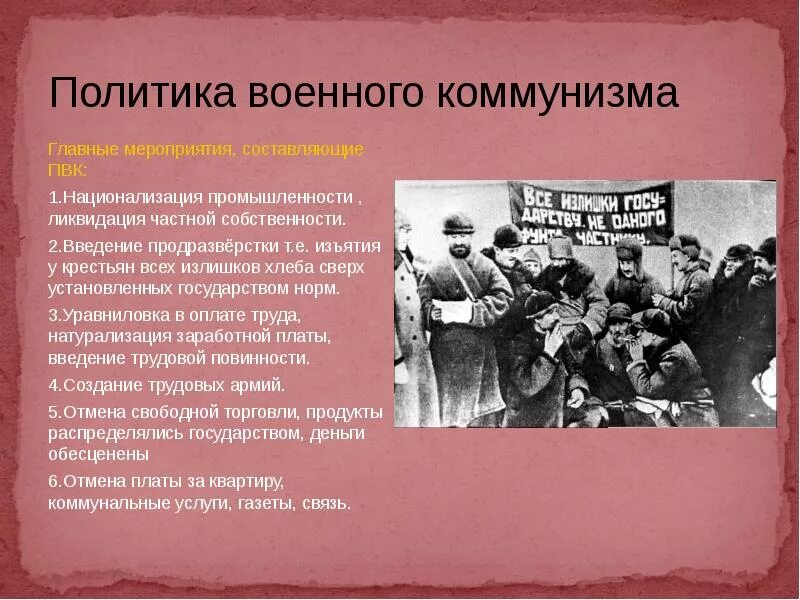 Политика военного коммунизма

Главные мероприятия, составляющие ПВК:

1.Национализация промышленности , ликвидация частной собственности.

2.Введение продразвёрстки т.е. изъятия у крестьян всех излишков хлеба сверх установленных государством норм.

3.Уравниловка в оплате труда, натурализация заработной платы, введение трудовой повинности.

4.Создание трудовых армий.

5.Отмена свободной торговли, продукты распределялись государством, деньги обесценены

6.Отмена платы за квартиру, коммунальные услуги, газеты, связь.

ВСЕ ИЗЛИШКИ ГОСУ= ДАРСТВУ. НЕ ОДНОГО ФУНТА ЧАСТНИКУ.